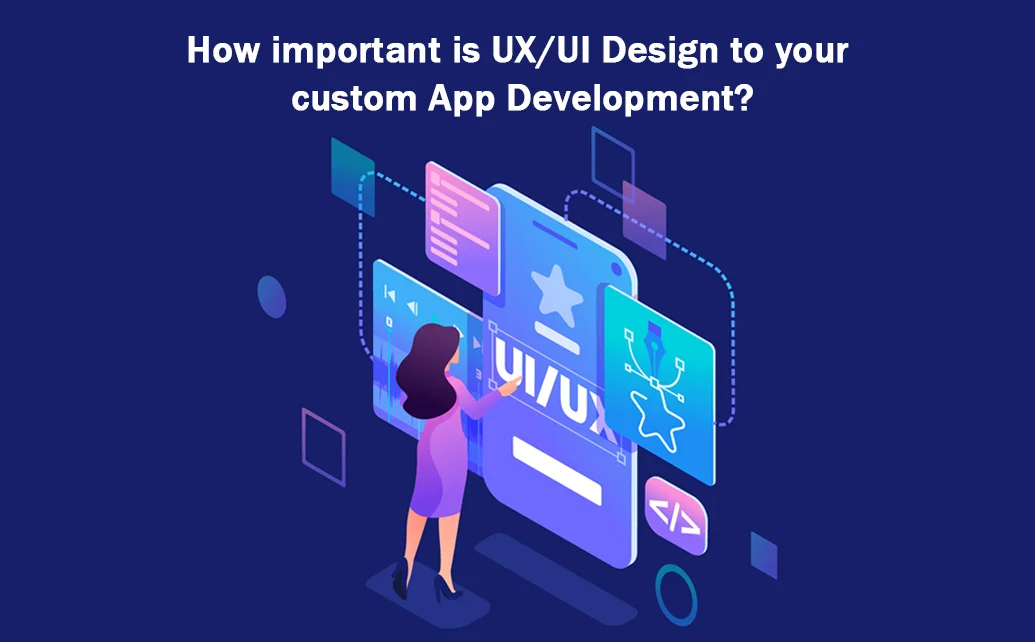 How important is UX/UI Design to your custom App Development?

UI/UX

</>